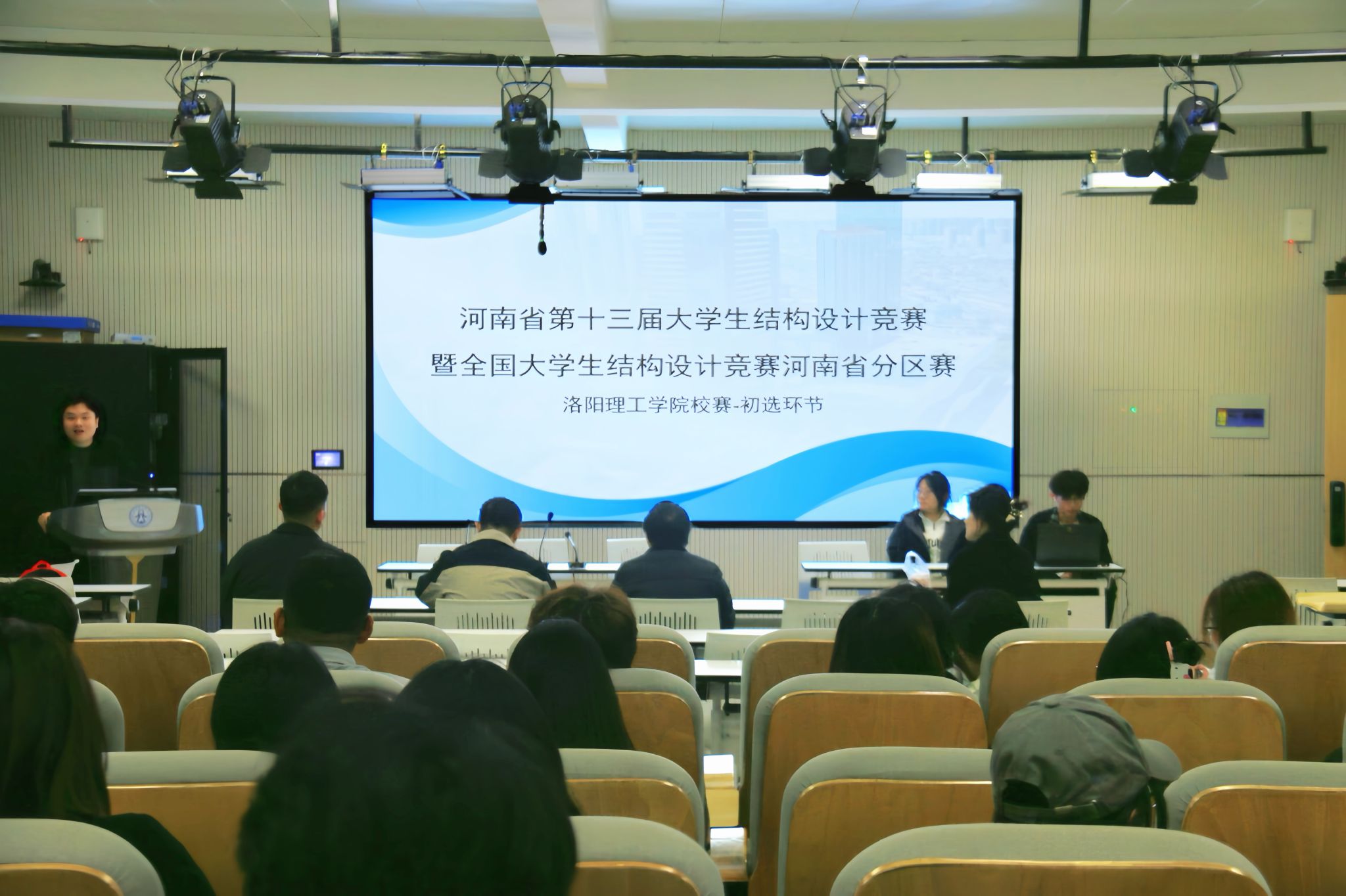 河南省第十三届大学生结构设计竞赛
暨全国大学生结构设计竞赛河南省分区赛
洛阳理工学院校赛-初选环节